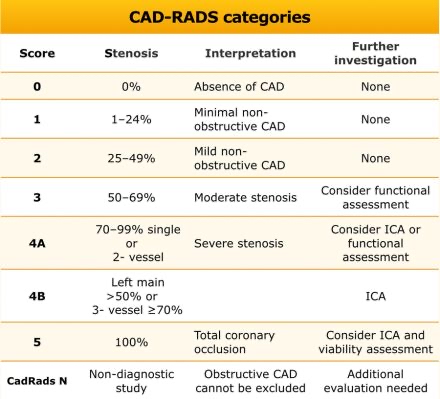 CAD-RADS categories

| Score | Stenosis | Interpretation | Further investigation |
|---|---|---|---|
| 0 | 0% | Absence of CAD | None |
| 1 | 1–24% | Minimal non-obstructive CAD | None |
| 2 | 25–49% | Mild non-obstructive CAD | None |
| 3 | 50–69% | Moderate stenosis | Consider functional assessment |
| 4A | 70–99% single or 2- vessel | Severe stenosis | Consider ICA or functional assessment |
| 4B | Left main >50% or 3- vessel ≥70% | | ICA |
| 5 | 100% | Total coronary occlusion | Consider ICA and viability assessment |
| CadRads N | Non-diagnostic study | Obstructive CAD cannot be excluded | Additional evaluation needed |